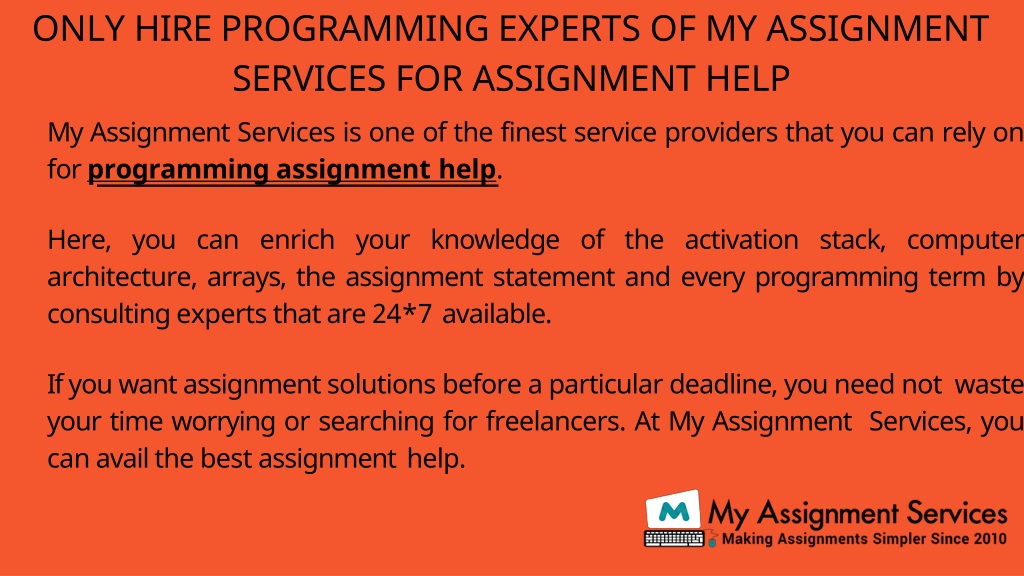 ONLY HIRE PROGRAMMING EXPERTS OF MY ASSIGNMENT SERVICES FOR ASSIGNMENT HELP

My Assignment Services is one of the finest service providers that you can rely on for programming assignment help.

Here, you can enrich your knowledge of the activation stack, computer architecture, arrays, the assignment statement and every programming term by consulting experts that are 24*7 available.

If you want assignment solutions before a particular deadline, you need not waste your time worrying or searching for freelancers. At My Assignment Services, you can avail the best assignment help.

M

My Assignment Services

Making Assignments Simpler Since 2010